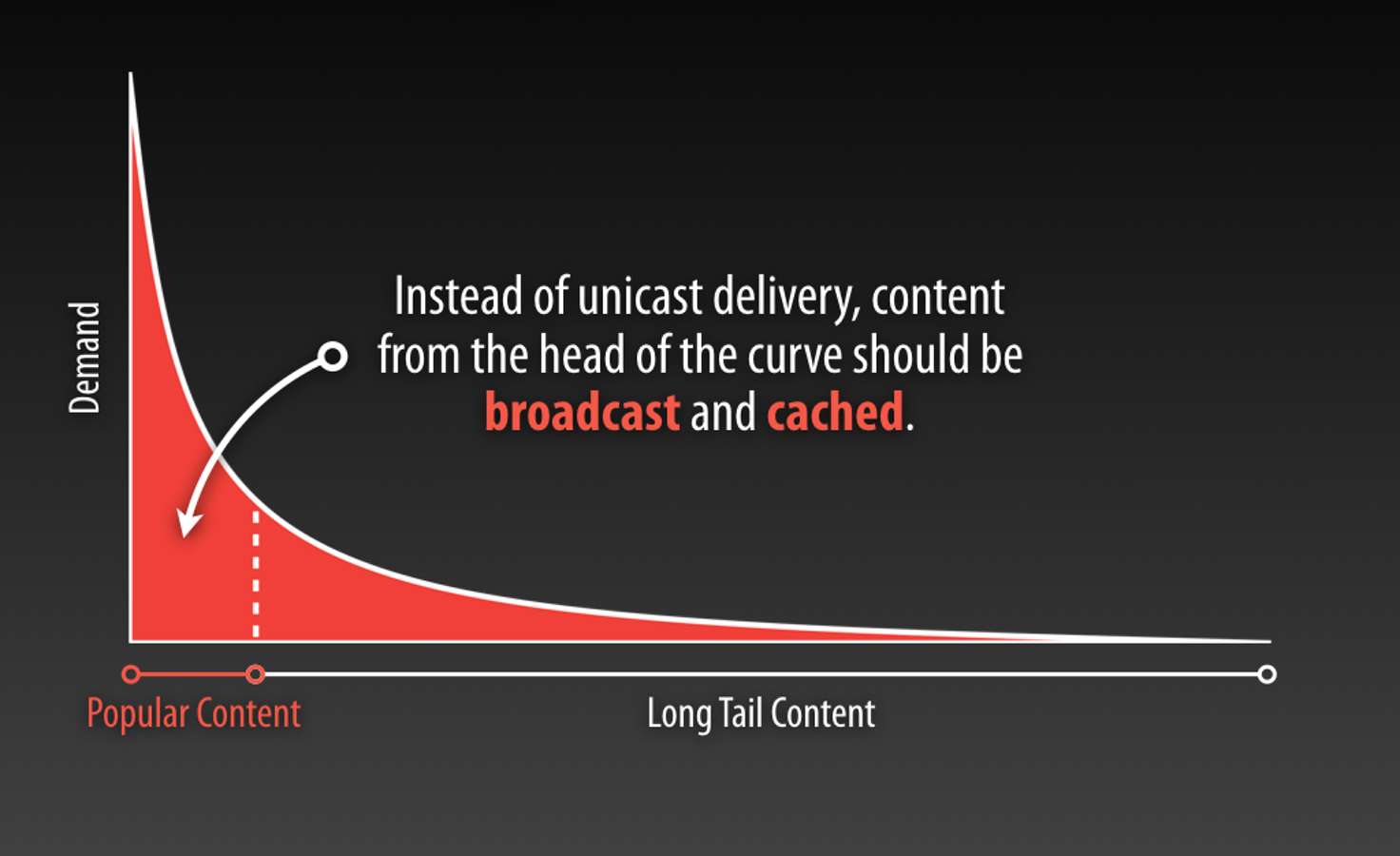 Demand

Instead of unicast delivery, content from the head of the curve should be broadcast and cached.

Popular Content

Long Tail Content